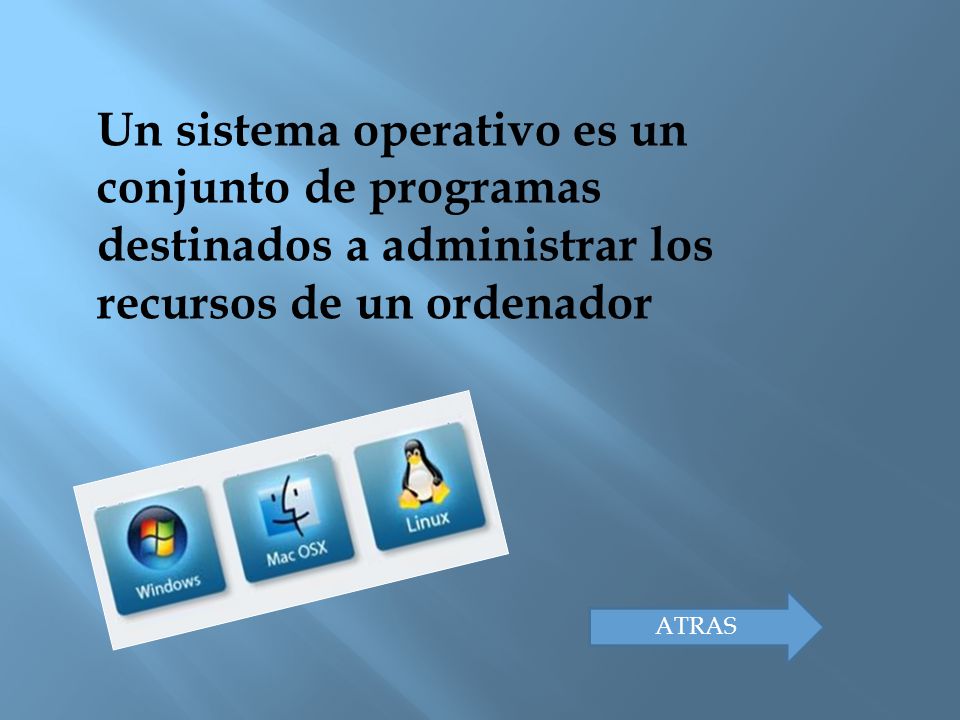 Un sistema operativo es un conjunto de programas destinados a administrar los recursos de un ordenador

Windows

Mac OSX

Linux

ATRAS